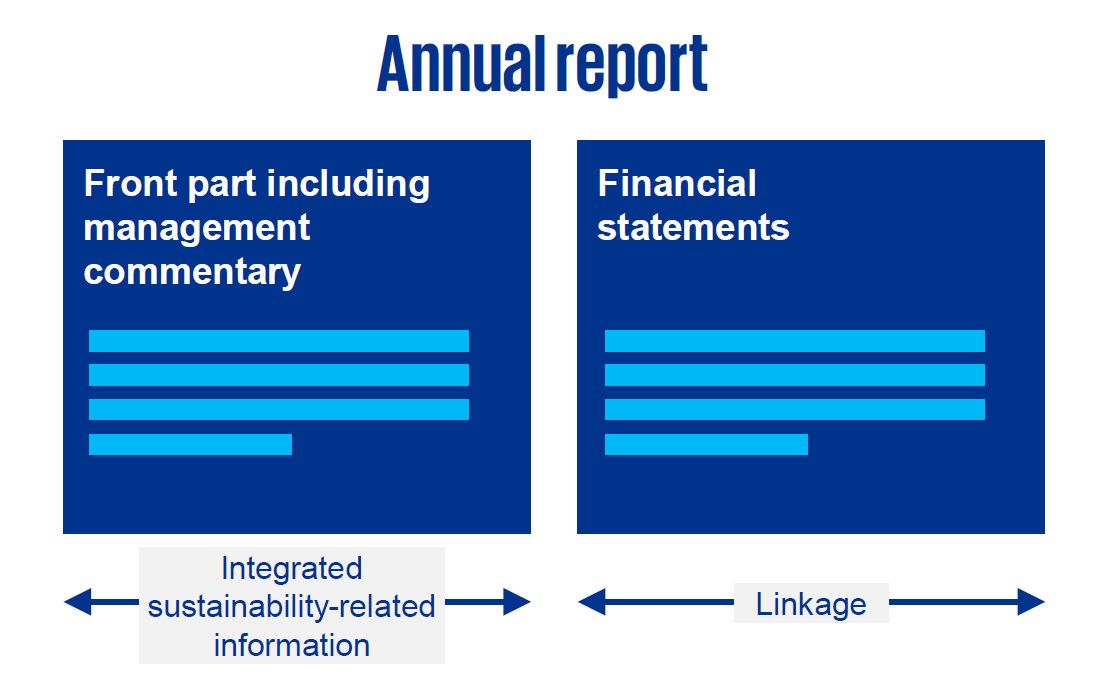 Annual report

Front part including management commentary

Financial statements

Integrated sustainability-related information

Linkage